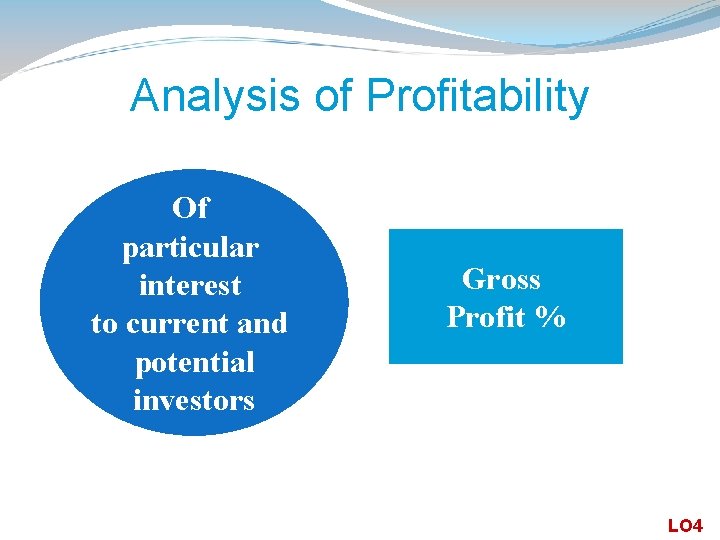 Analysis of Profitability

Of particular interest to current and potential investors

Gross Profit %

LO4